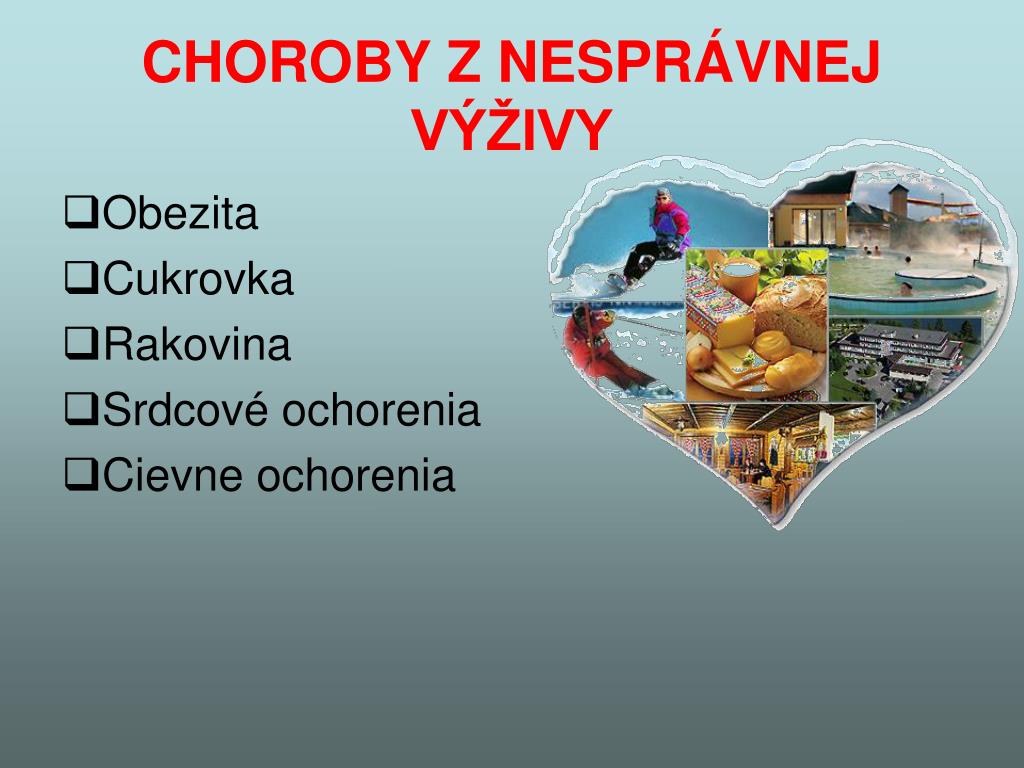 CHOROBY Z NESPRÁVNEJ VÝŽIVY

❑Obezita
❑Cukrovka
❑Rakovina
❑Srdcové ochorenia
❑Cievne ochorenia